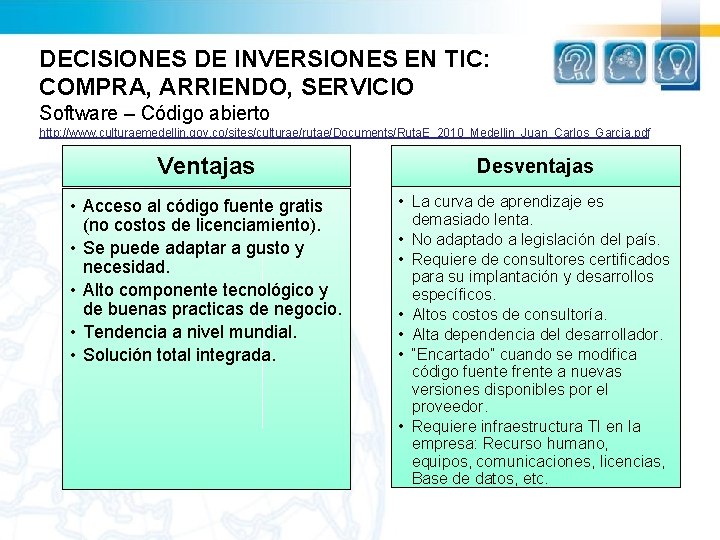 DECISIONES DE INVERSIONES EN TIC: COMPRA, ARRIENDO, SERVICIO

Software – Código abierto

http://www.culturaemedellin.gov.co/sites/culturae/rutae/Documents/RutaE_2010_Medellin_Juan_Carlos_Garcia.pdf

Ventajas

• Acceso al código fuente gratis (no costos de licenciamiento).
• Se puede adaptar a gusto y necesidad.
• Alto componente tecnológico y de buenas practicas de negocio.
• Tendencia a nivel mundial.
• Solución total integrada.

Desventajas

• La curva de aprendizaje es demasiado lenta.
• No adaptado a legislación del país.
• Requiere de consultores certificados para su implantación y desarrollos específicos.
• Altos costos de consultoría.
• Alta dependencia del desarrollador.
• "Encartado" cuando se modifica código fuente frente a nuevas versiones disponibles por el proveedor.
• Requiere infraestructura TI en la empresa: Recurso humano, equipos, comunicaciones, licencias, Base de datos, etc.